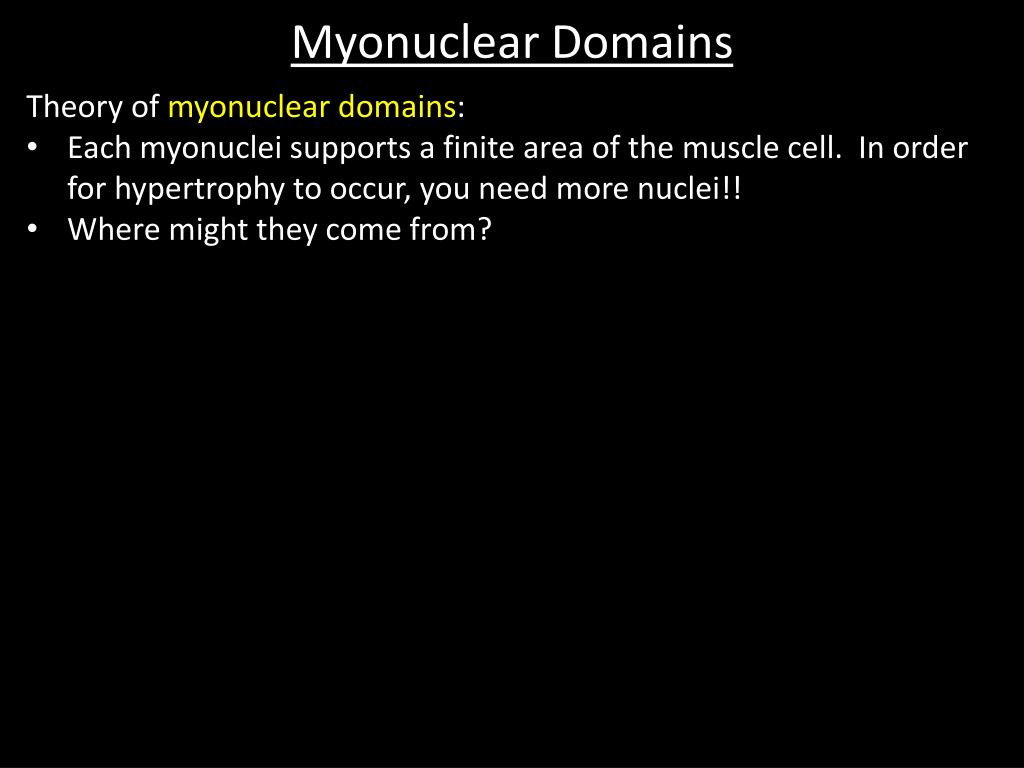 Myonuclear Domains

Theory of myonuclear domains:
• Each myonuclei supports a finite area of the muscle cell.  In order for hypertrophy to occur, you need more nuclei!!
• Where might they come from?